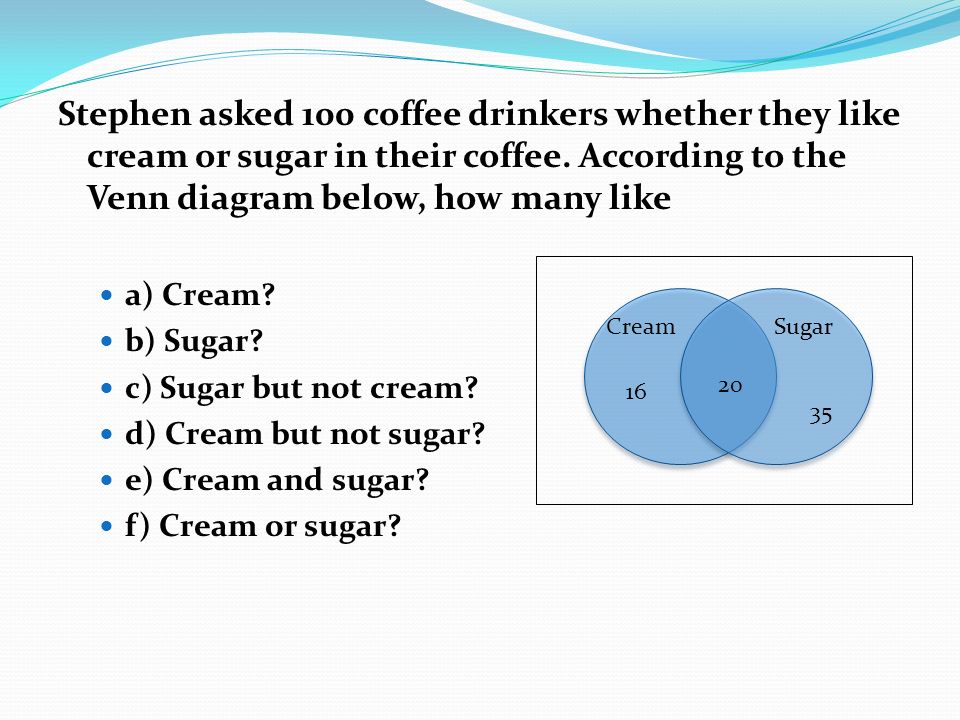 Stephen asked 100 coffee drinkers whether they like cream or sugar in their coffee. According to the Venn diagram below, how many like

- a) Cream?
- b) Sugar?
- c) Sugar but not cream?
- d) Cream but not sugar?
- e) Cream and sugar?
- f) Cream or sugar?

Cream
Sugar
16
20
35